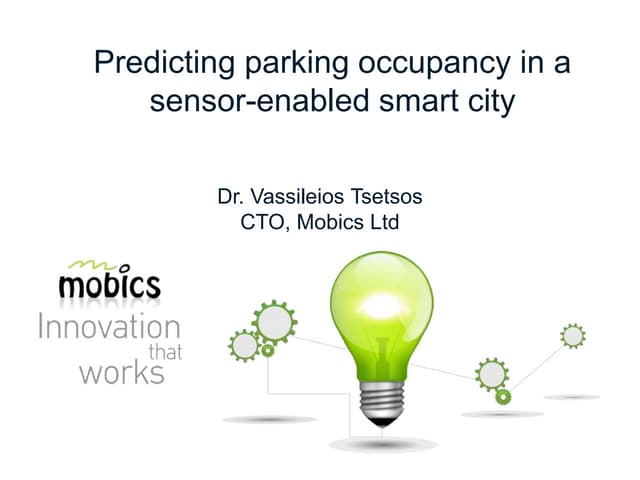 Predicting parking occupancy in a sensor-enabled smart city

Dr. Vassileios Tsetsos
CTO, Mobics Ltd

mobics
Innovation
that
works